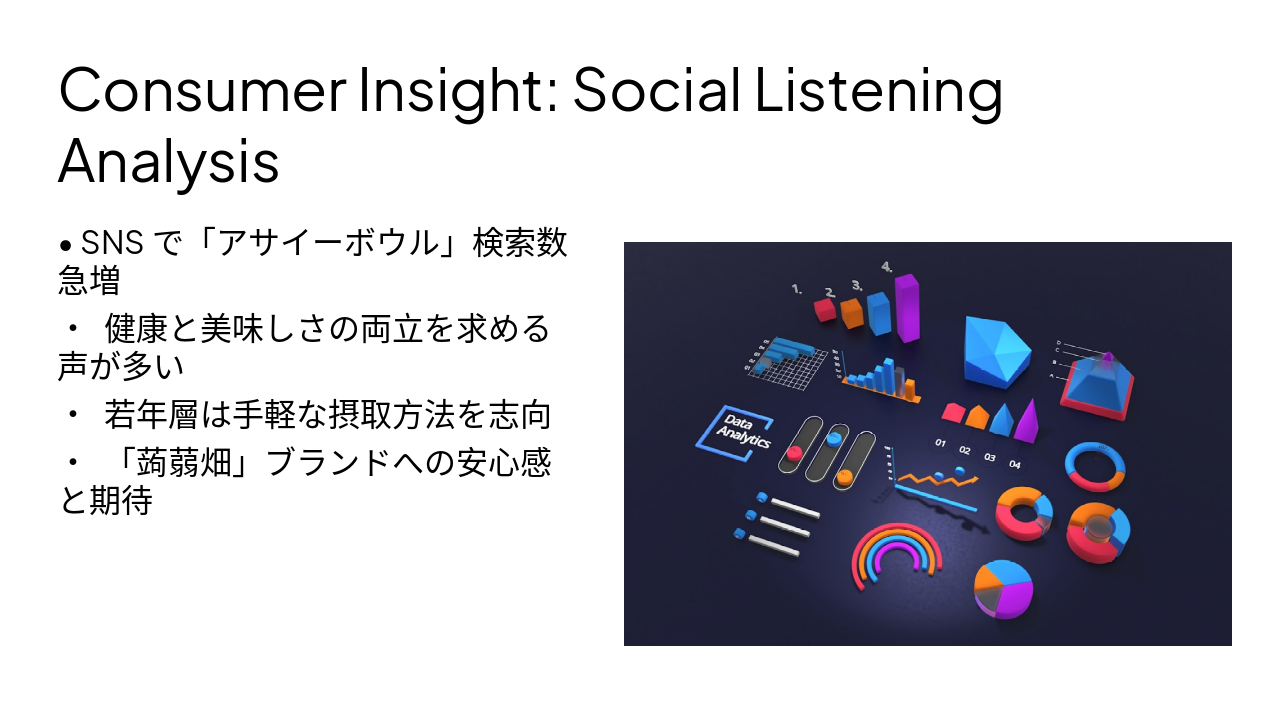 Consumer Insight: Social Listening Analysis

• SNS で「アサイーボウル」検索数急増

・ 健康と美味しさの両立を求める声が多い

・ 若年層は手軽な摂取方法を志向

・ 「蒟蒻畑」ブランドへの安心感と期待

1. 2. 3. 4.

Data Analytics

01 02 03 04